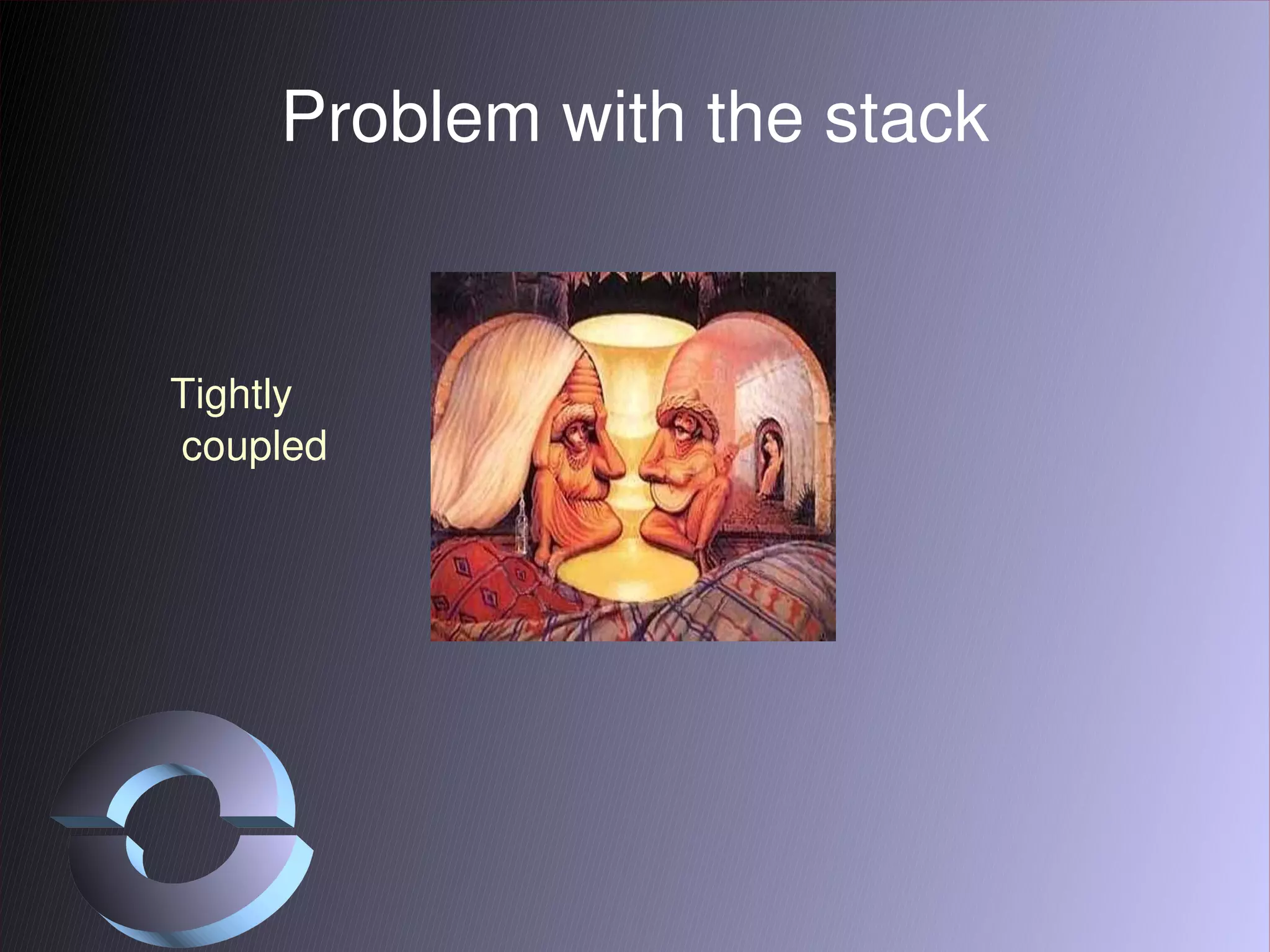 Problem with the stack

Tightly
coupled